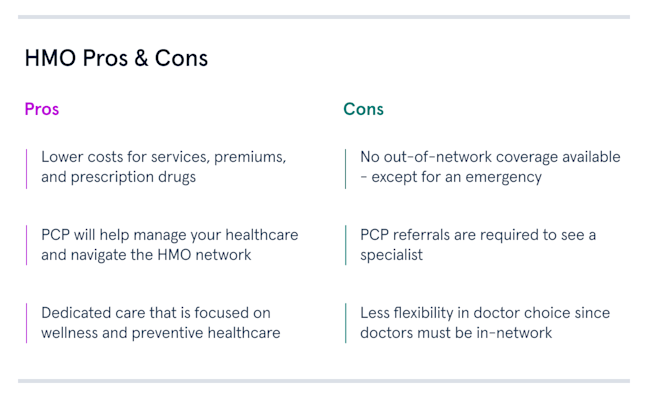 HMO Pros & Cons

Pros

Lower costs for services, premiums, and prescription drugs

PCP will help manage your healthcare and navigate the HMO network

Dedicated care that is focused on wellness and preventive healthcare

Cons

No out-of-network coverage available - except for an emergency

PCP referrals are required to see a specialist

Less flexibility in doctor choice since doctors must be in-network